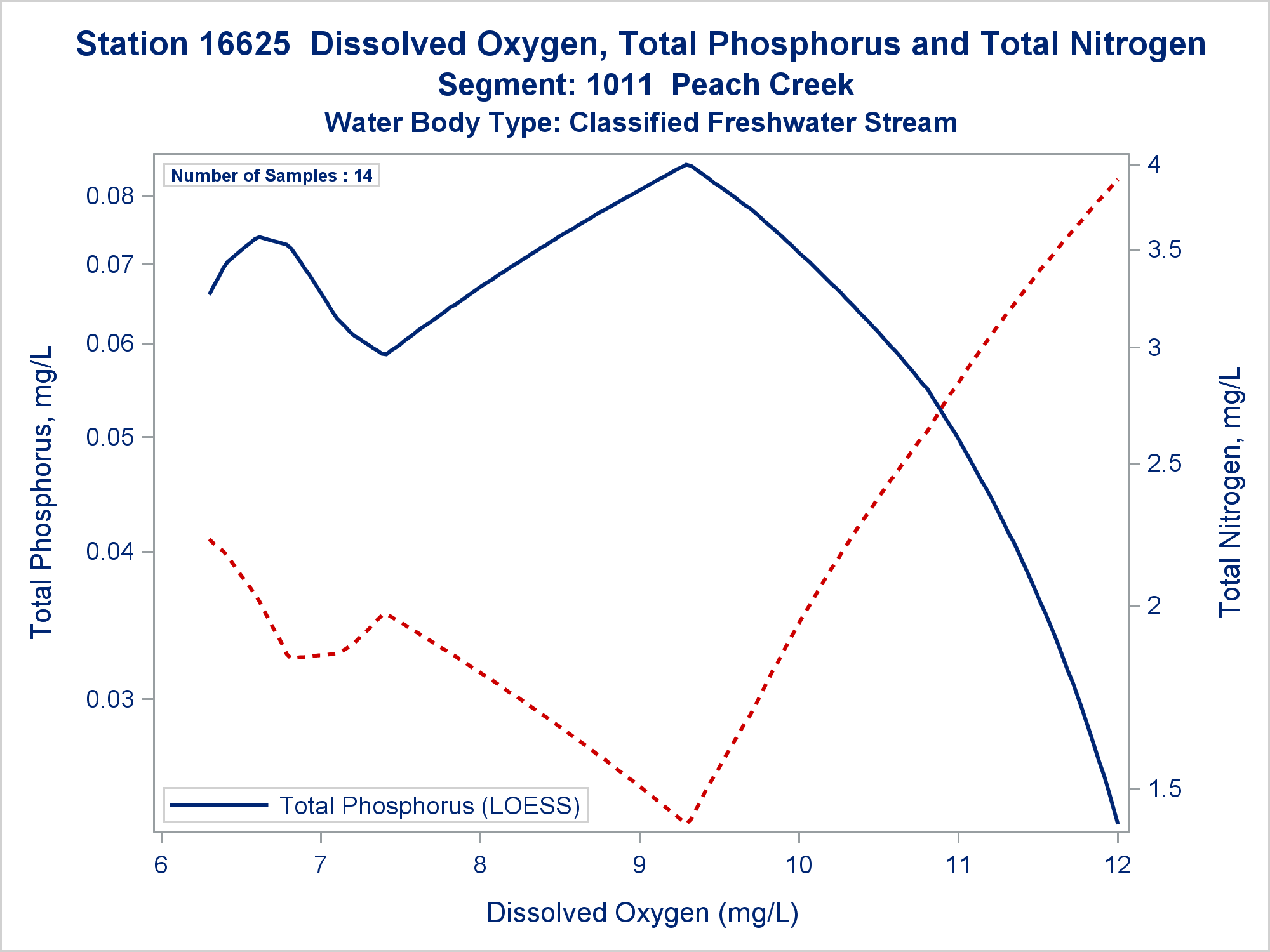 Station 16625 Dissolved Oxygen, Total Phosphorus and Total Nitrogen
Segment: 1011 Peach Creek
Water Body Type: Classified Freshwater Stream

Number of Samples : 14

Total Phosphorus, mg/L
0.08
0.07
0.06
0.05
0.04
0.03

Total Nitrogen, mg/L
4
3.5
3
2.5
2
1.5

Total Phosphorus (LOESS)

6 7 8 9 10 11 12

Dissolved Oxygen (mg/L)